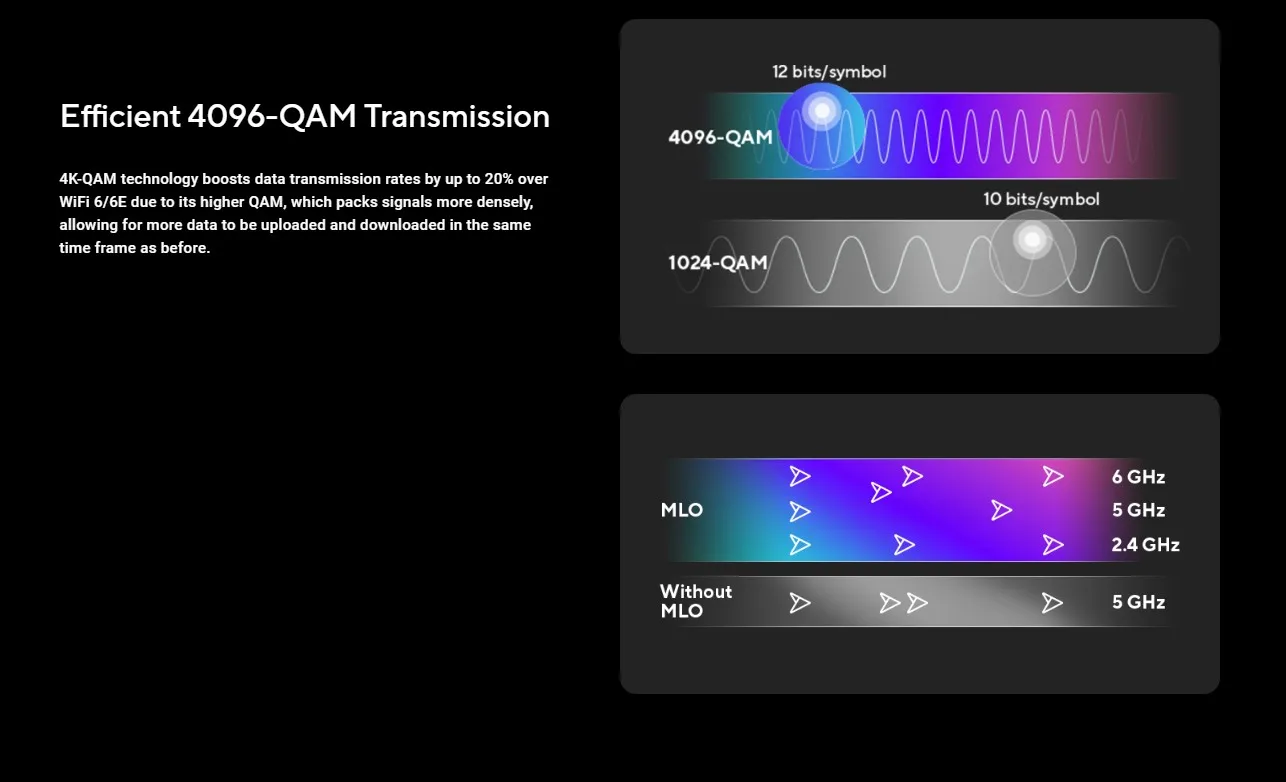 Efficient 4096-QAM Transmission

4K-QAM technology boosts data transmission rates by up to 20% over WiFi 6/6E due to its higher QAM, which packs signals more densely, allowing for more data to be uploaded and downloaded in the same time frame as before.

12 bits/symbol

4096-QAM

10 bits/symbol

1024-QAM

MLO

6 GHz

5 GHz

2.4 GHz

Without MLO

5 GHz